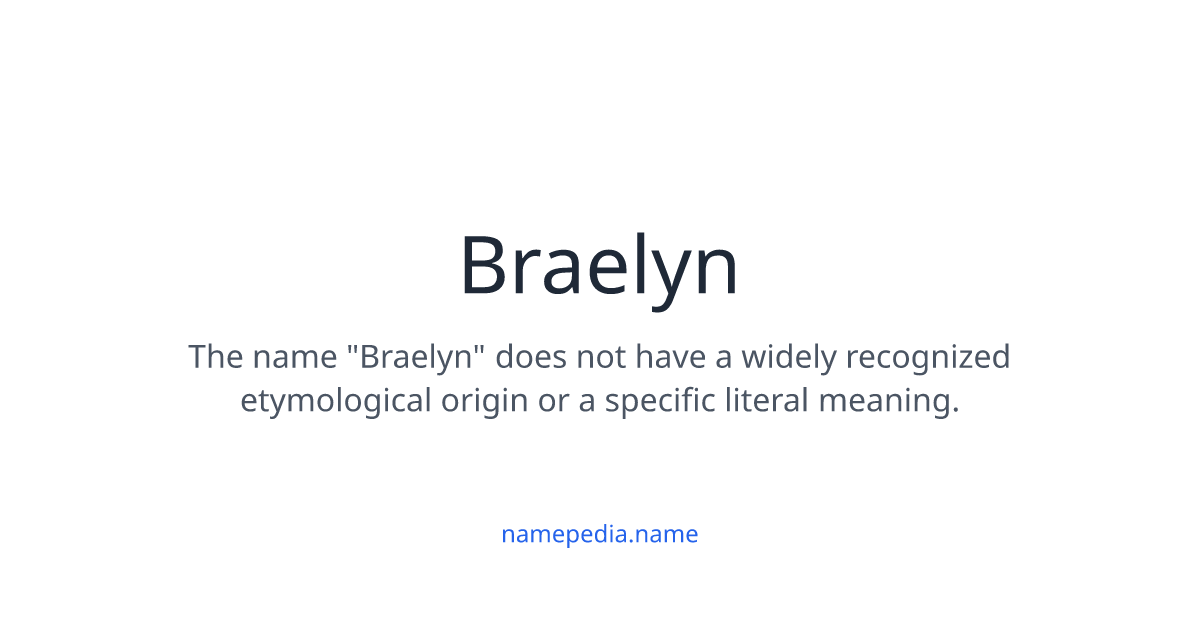 Braelyn

The name "Braelyn" does not have a widely recognized etymological origin or a specific literal meaning.

namepedia.name